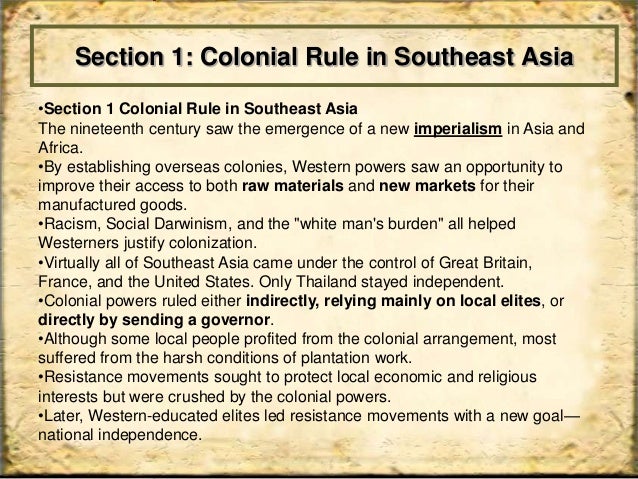 Section 1: Colonial Rule in Southeast Asia

•Section 1 Colonial Rule in Southeast Asia
The nineteenth century saw the emergence of a new imperialism in Asia and Africa.
•By establishing overseas colonies, Western powers saw an opportunity to improve their access to both raw materials and new markets for their manufactured goods.
•Racism, Social Darwinism, and the "white man's burden" all helped Westerners justify colonization.
•Virtually all of Southeast Asia came under the control of Great Britain, France, and the United States. Only Thailand stayed independent.
•Colonial powers ruled either indirectly, relying mainly on local elites, or directly by sending a governor.
•Although some local people profited from the colonial arrangement, most suffered from the harsh conditions of plantation work.
•Resistance movements sought to protect local economic and religious interests but were crushed by the colonial powers.
•Later, Western-educated elites led resistance movements with a new goal—national independence.